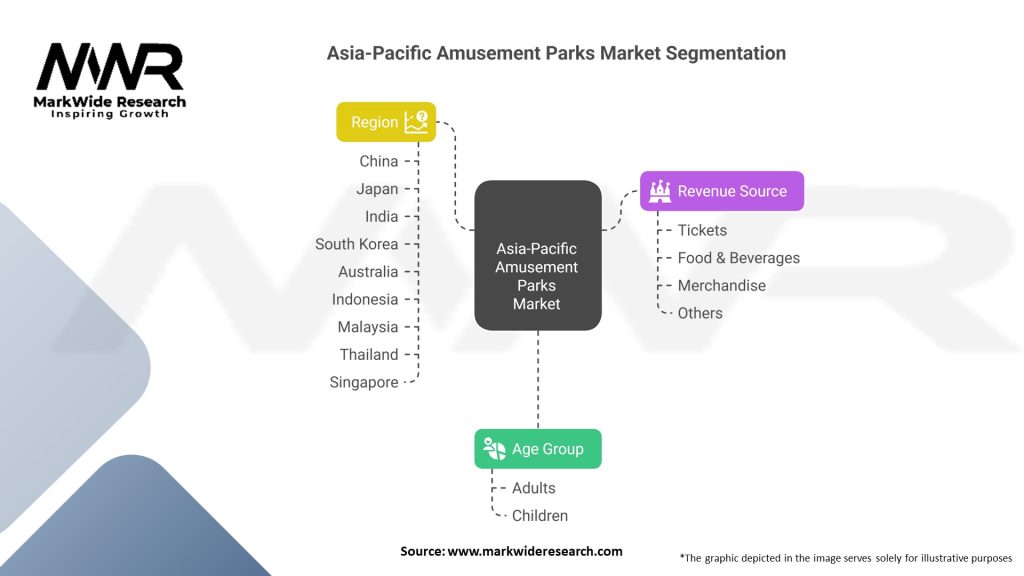 MWR
MarkWide Research
Inspiring Growth

Asia-Pacific Amusement Parks Market Segmentation

Region
China
Japan
India
South Korea
Australia
Indonesia
Malaysia
Thailand
Singapore

Asia-Pacific Amusement Parks Market

Revenue Source
Tickets
Food & Beverages
Merchandise
Others

Age Group
Adults
Children

Source: www.markwideresearch.com

*The graphic depicted in the image serves solely for illustrative purposes